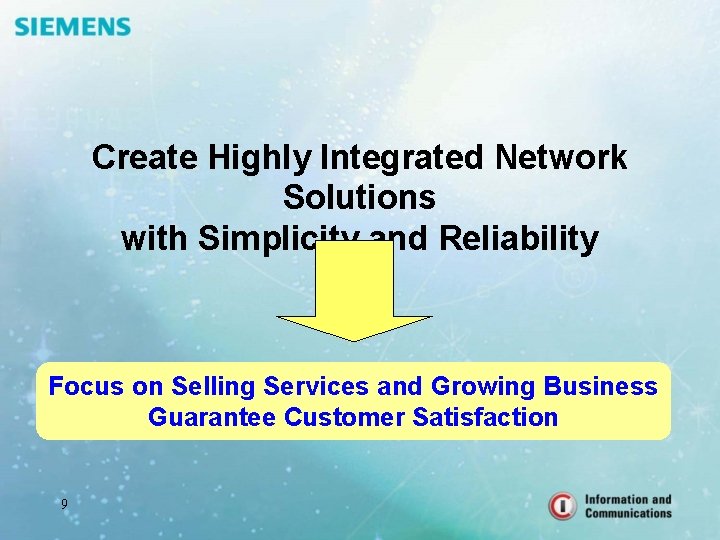 SIEMENS

Create Highly Integrated Network Solutions
with Simplicity and Reliability

Focus on Selling Services and Growing Business
Guarantee Customer Satisfaction

9

Information and Communications